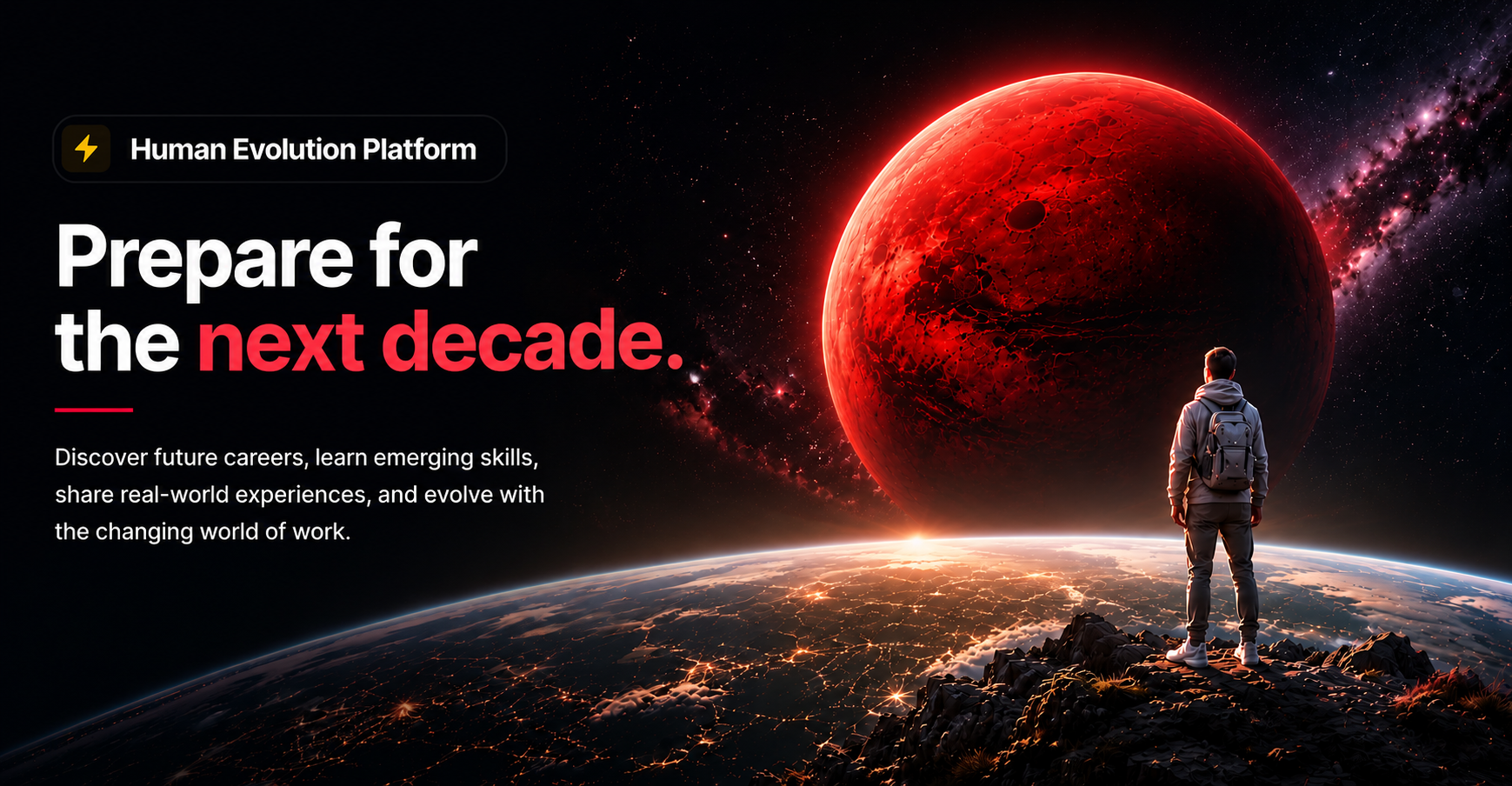 Human Evolution Platform

Prepare for the next decade.

Discover future careers, learn emerging skills, share real-world experiences, and evolve with the changing world of work.